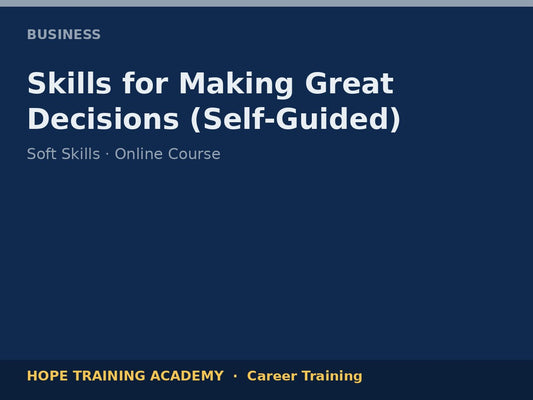 BUSINESS

Skills for Making Great Decisions (Self-Guided)

Soft Skills · Online Course

HOPE TRAINING ACADEMY · Career Training